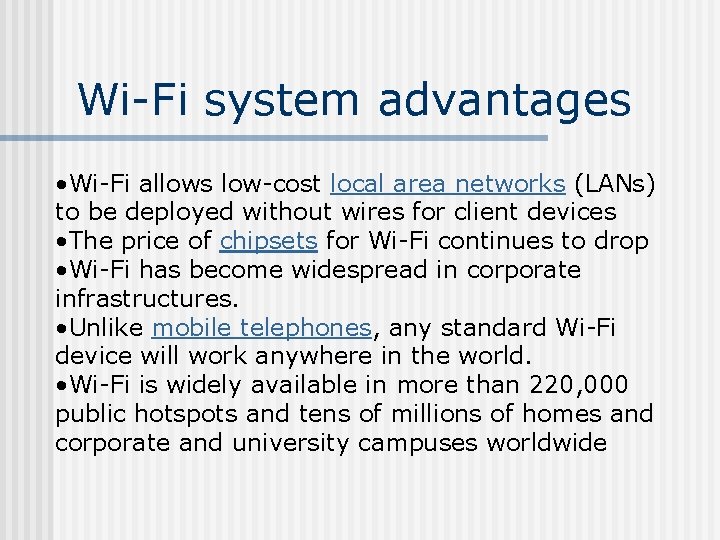 Wi-Fi system advantages

•Wi-Fi allows low-cost local area networks (LANs) to be deployed without wires for client devices
•The price of chipsets for Wi-Fi continues to drop
•Wi-Fi has become widespread in corporate infrastructures.
•Unlike mobile telephones, any standard Wi-Fi device will work anywhere in the world.
•Wi-Fi is widely available in more than 220,000 public hotspots and tens of millions of homes and corporate and university campuses worldwide